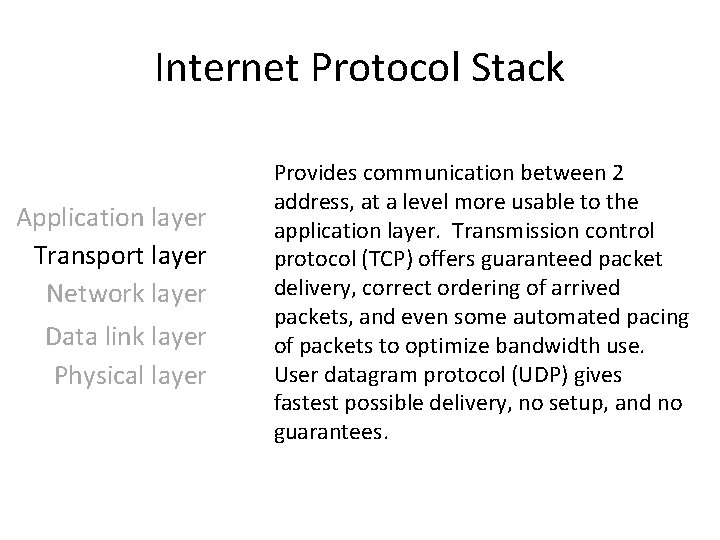 Internet Protocol Stack

Application layer
Transport layer
Network layer
Data link layer
Physical layer

Provides communication between 2 address, at a level more usable to the application layer. Transmission control protocol (TCP) offers guaranteed packet delivery, correct ordering of arrived packets, and even some automated pacing of packets to optimize bandwidth use. User datagram protocol (UDP) gives fastest possible delivery, no setup, and no guarantees.